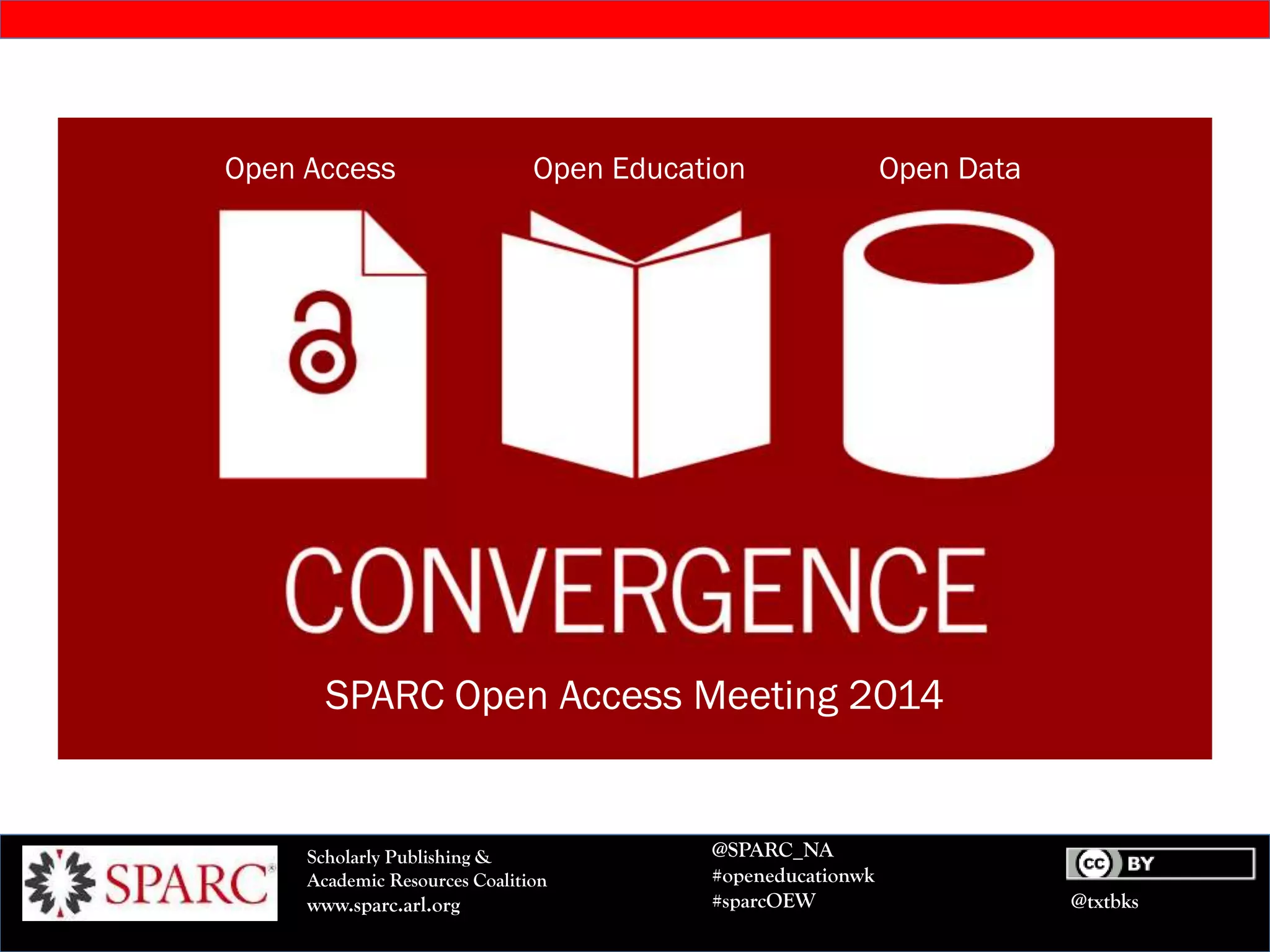 Open Access Open Education Open Data

CONVERGENCE

SPARC Open Access Meeting 2014

SPARC

Scholarly Publishing & Academic Resources Coalition www.sparc.arl.org

@SPARC_NA
#openeducationwk
#sparcOEW

cc BY

@txtbks